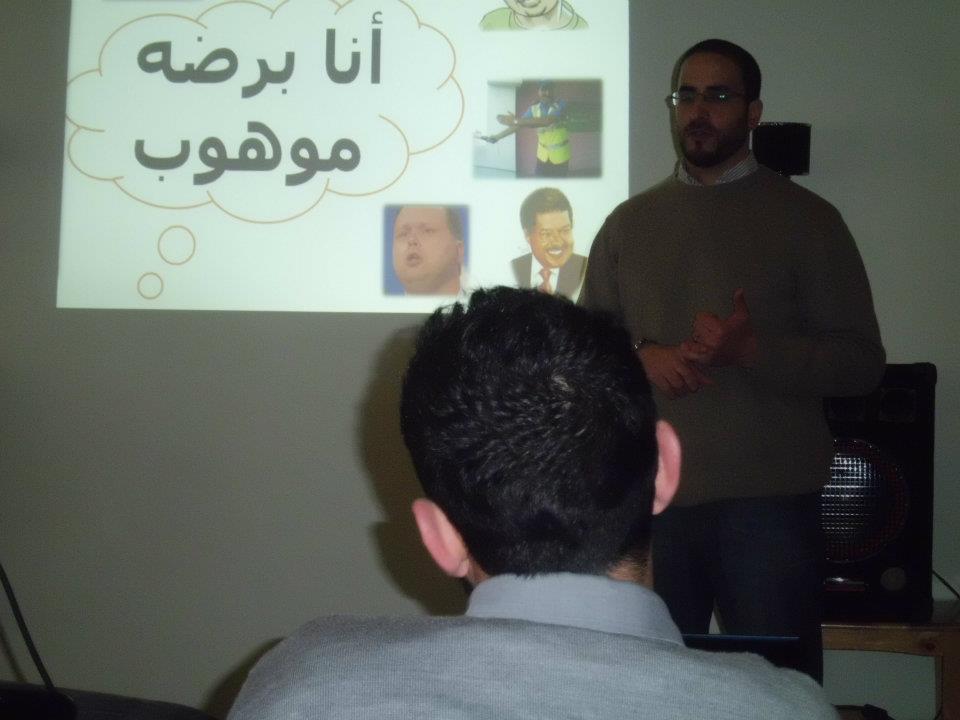 أنا برضه
موهوب